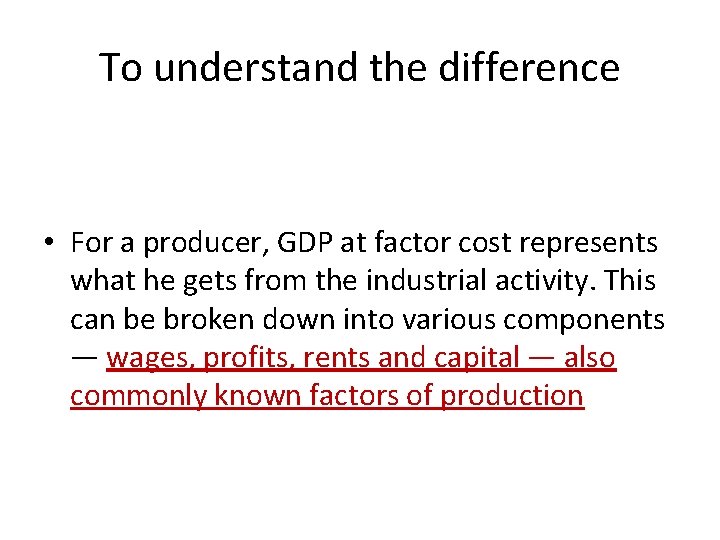 To understand the difference

• For a producer, GDP at factor cost represents what he gets from the industrial activity. This can be broken down into various components — wages, profits, rents and capital — also commonly known factors of production